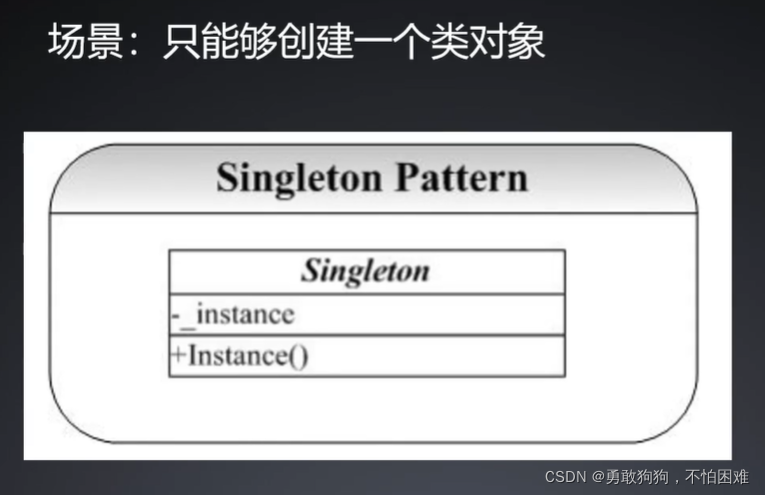 场景：只能够创建一个类对象

Singleton Pattern

Singleton

-_instance

+Instance()

CSDN @勇敢狗狗，不怕困难